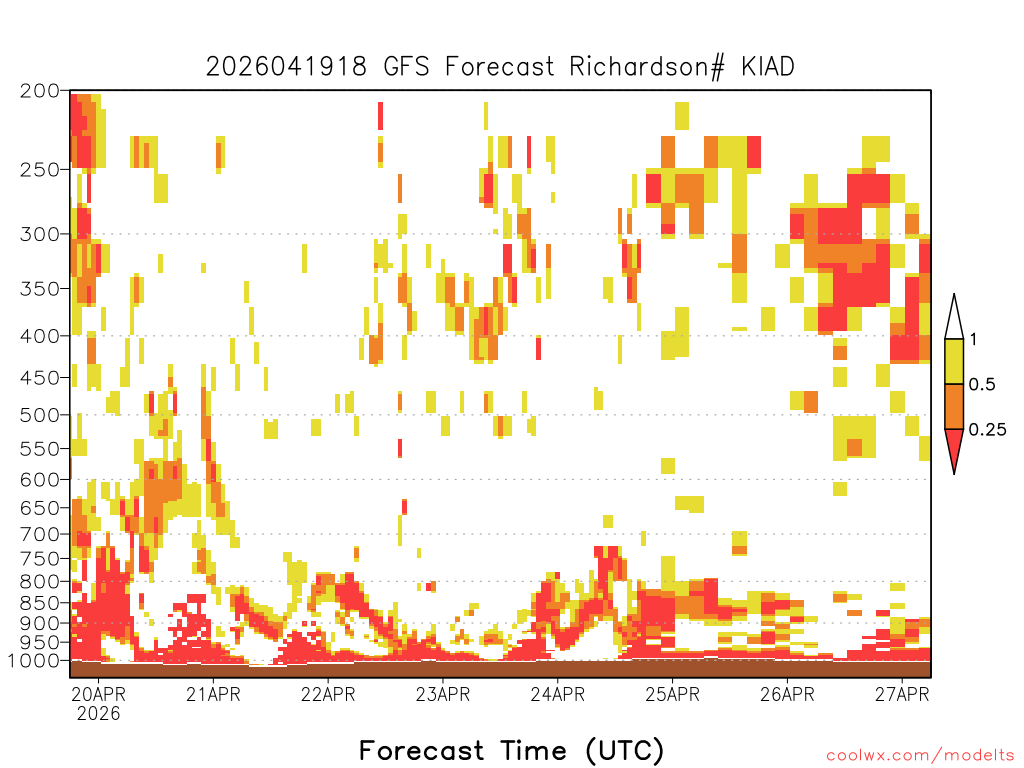 2026041918 GFS Forecast Richardson# KIAD

200
250
300
350
400
450
500
550
600
650
700
750
800
850
900
950
1000

1
0.5
0.25

20APR 2026
21APR
22APR
23APR
24APR
25APR
26APR
27APR

Forecast Time (UTC)

coolwx.com/modelts